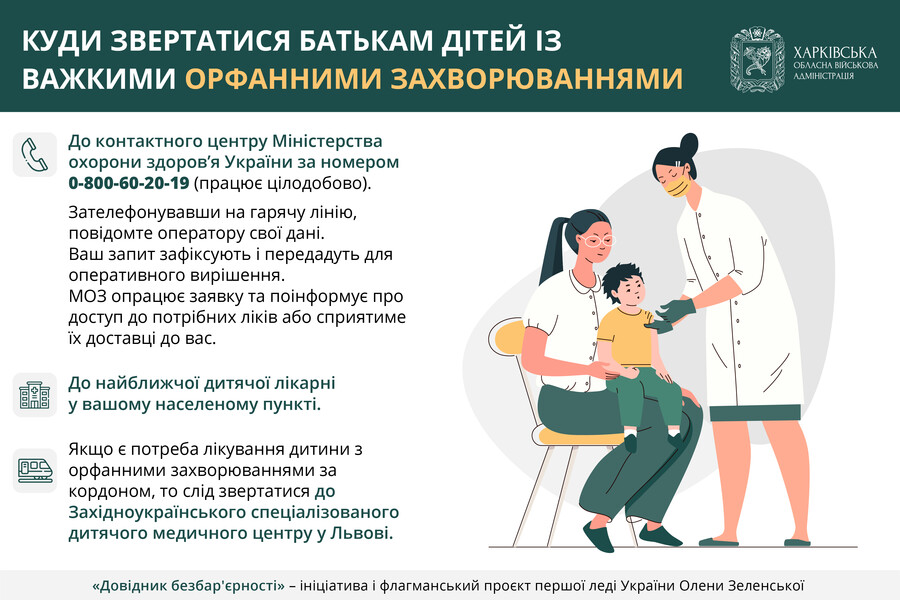 КУДИ ЗВЕРТАТИСЯ БАТЬКАМ ДІТЕЙ ІЗ ВАЖКИМИ ОРФАННИМИ ЗАХВОРЮВАННЯМИ

ХАРКІВСЬКА ОБЛАСНА ВІЙСЬКОВА АДМІНІСТРАЦІЯ

До контактного центру Міністерства охорони здоров'я України за номером 0-800-60-20-19 (працює цілодобово).

Зателефонувавши на гарячу лінію, повідомте оператору свої дані. Ваш запит зафіксують і передадуть для оперативного вирішення. МОЗ опрацює заявку та поінформує про доступ до потрібних ліків або сприятиме їх доставці до вас.

До найближчої дитячої лікарні у вашому населеному пункті.

Якщо є потреба лікування дитини з орфанними захворюваннями за кордоном, то слід звертатися до Західноукраїнського спеціалізованого дитячого медичного центру у Львові.

«Довідник безбар'єрності» – ініціатива і флагманський проєкт першої леді України Олени Зеленської